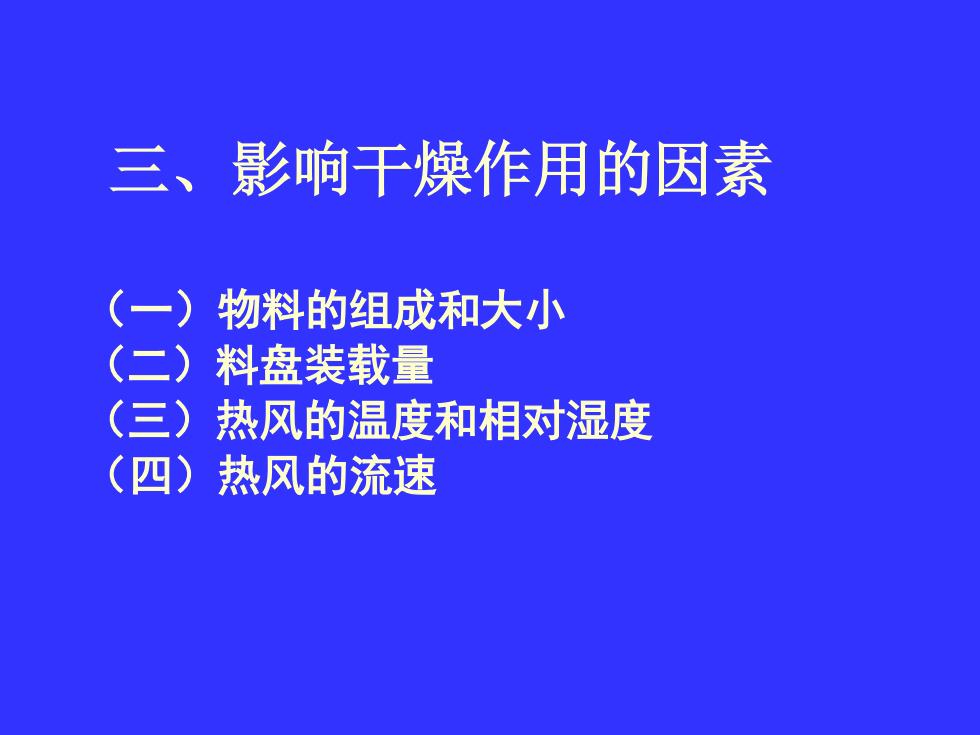 三、影响干燥作用的因素

（一）物料的组成和大小
（二）料盘装载量
（三）热风的温度和相对湿度
（四）热风的流速